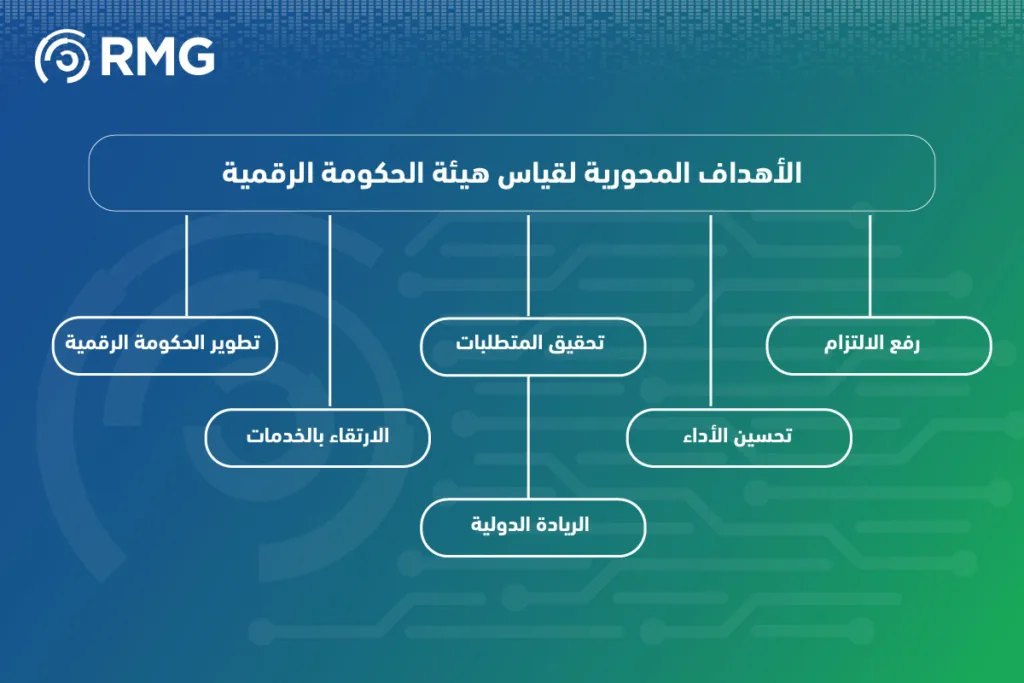 RMG

الأهداف المحورية لقياس هيئة الحكومة الرقمية

رفع الالتزام

تحسين الأداء

تحقيق المتطلبات

الريادة الدولية

الارتقاء بالخدمات

تطوير الحكومة الرقمية